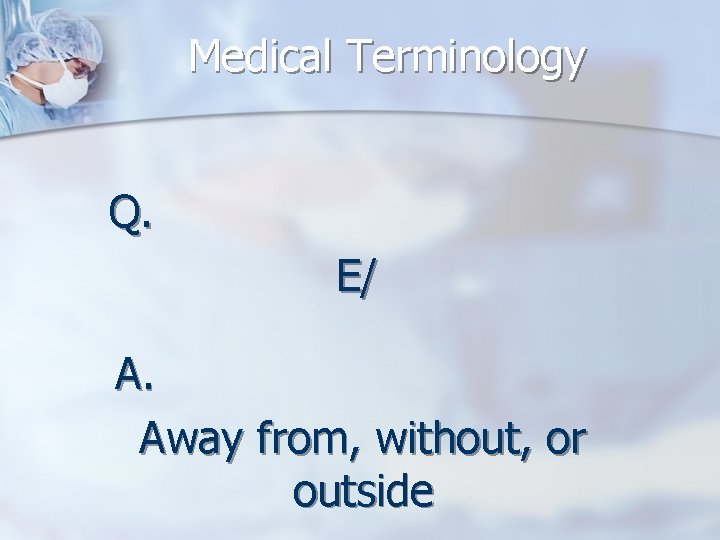 Medical Terminology

Q.

E/

A.

Away from, without, or outside